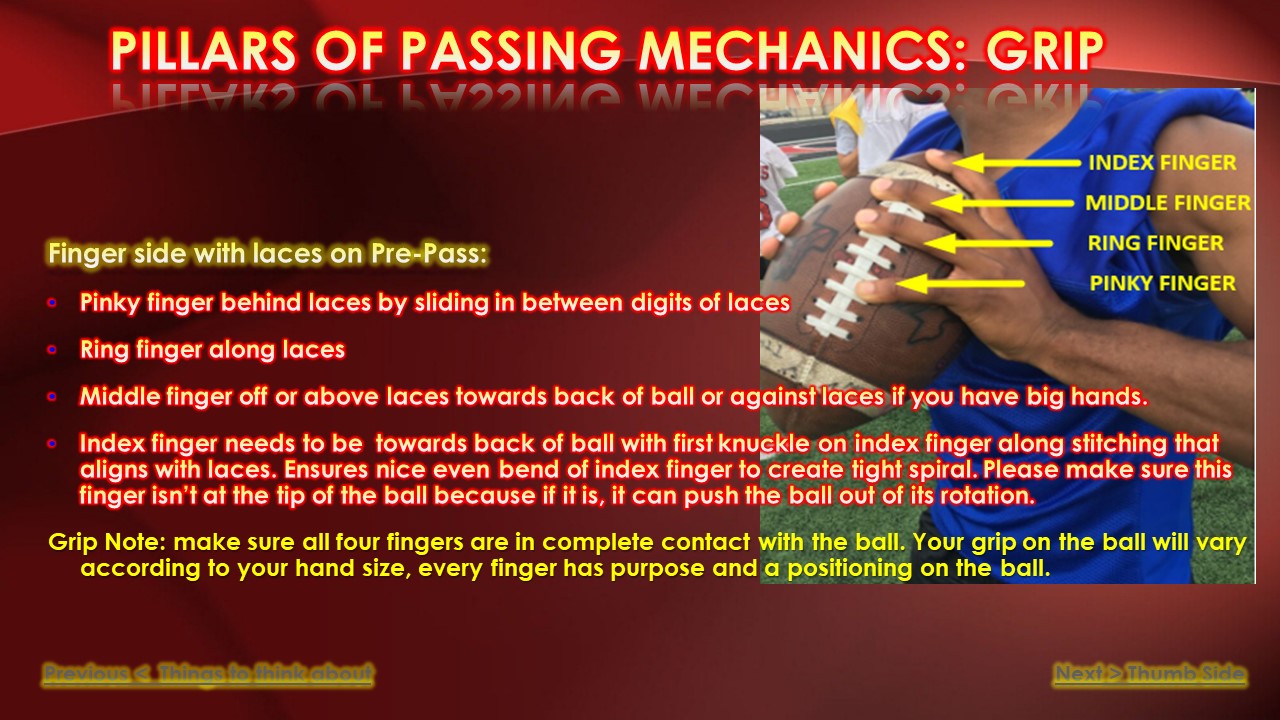 PILLARS OF PASSING MECHANICS: GRIP

INDEX FINGER
MIDDLE FINGER
RING FINGER
PINKY FINGER

Finger side with laces on Pre-Pass:

- Pinky finger behind laces by sliding in between digits of laces
- Ring finger along laces
- Middle finger off or above laces towards back of ball or against laces if you have big hands.
- Index finger needs to be towards back of ball with first knuckle on index finger along stitching that aligns with laces. Ensures nice even bend of index finger to create tight spiral. Please make sure this finger isn't at the tip of the ball because if it is, it can push the ball out of its rotation.

Grip Note: make sure all four fingers are in complete contact with the ball. Your grip on the ball will vary according to your hand size, every finger has purpose and a positioning on the ball.

Previous < Things to think about

Next> Thumb Side